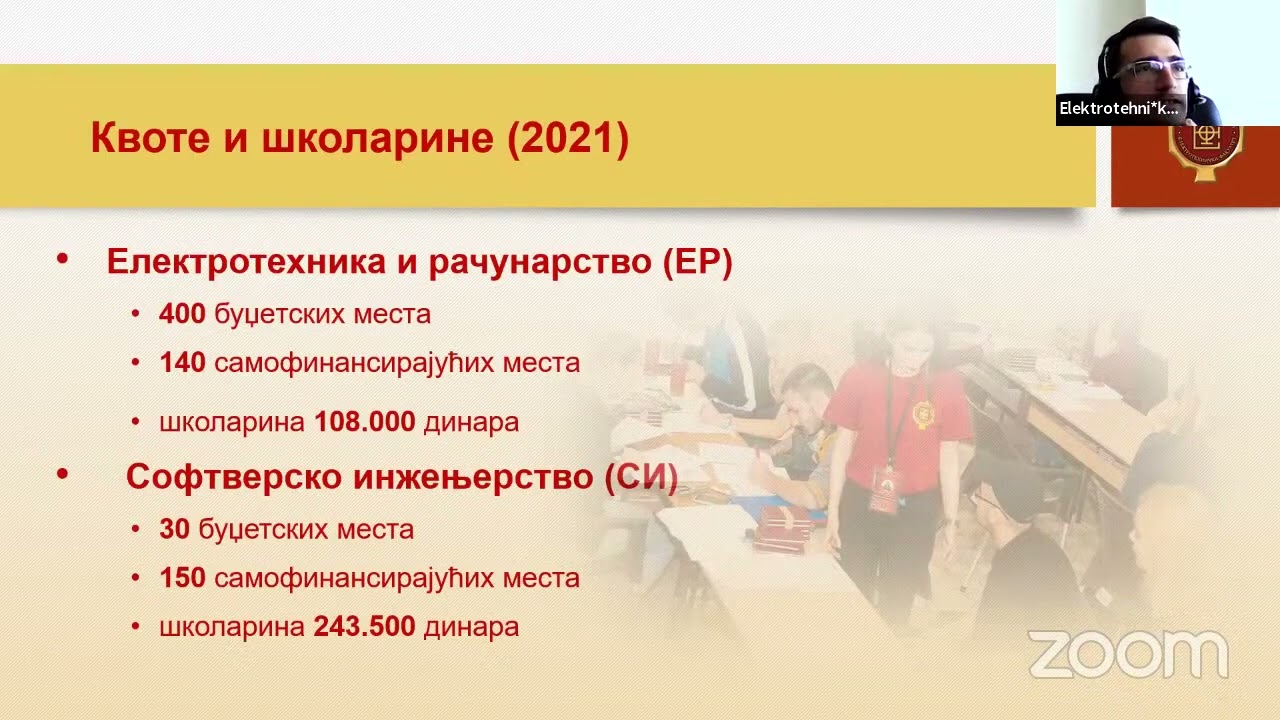 Elektrotehni*k...

Квоте и школарине (2021)

• Електротехника и рачунарство (ЕР)
• 400 буџетских места
• 140 самофинансирајућих места
• школарина 108.000 динара

• Софтверско инжењерство (СИ)
• 30 буџетских места
• 150 самофинансирајућих места
• школарина 243.500 динара

zoom